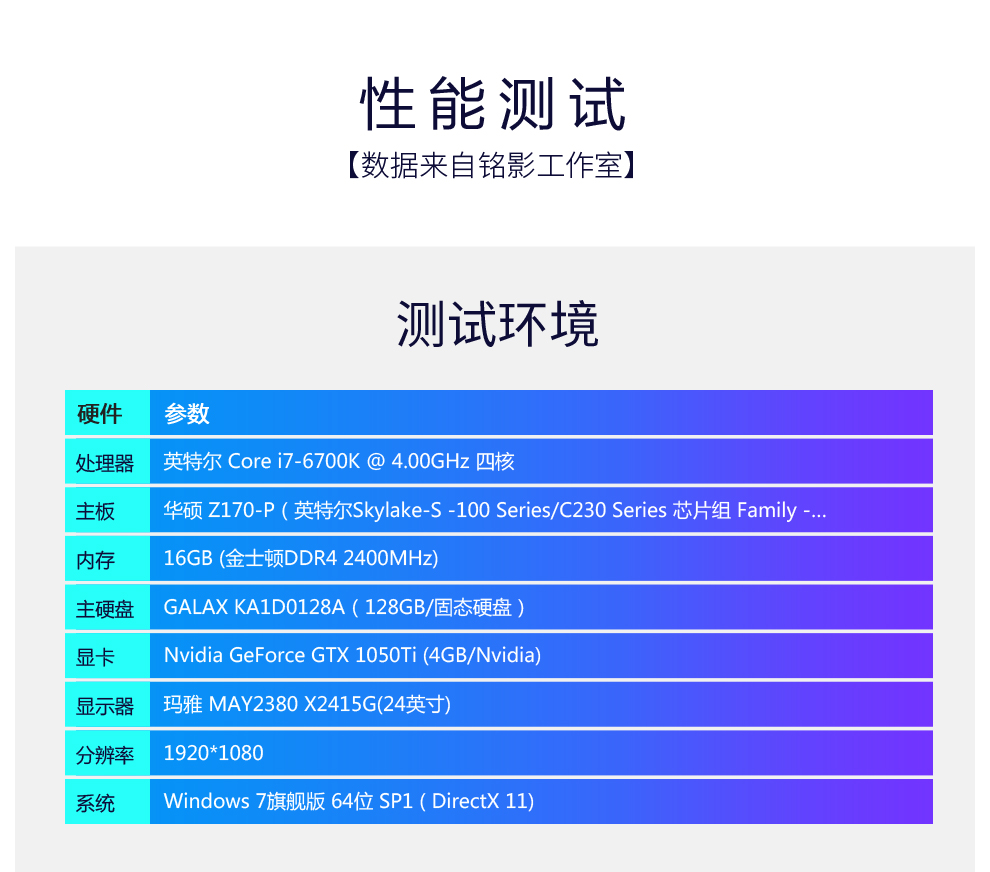 性能测试

【数据来自铭影工作室】

测试环境

| 硬件 | 参数 |
|---|---|
| 处理器 | 英特尔 Core i7-6700K @ 4.00GHz 四核 |
| 主板 | 华硕 Z170-P（英特尔Skylake-S -100 Series/C230 Series 芯片组 Family -... |
| 内存 | 16GB (金士顿DDR4 2400MHz) |
| 主硬盘 | GALAX KA1D0128A（128GB/固态硬盘） |
| 显卡 | Nvidia GeForce GTX 1050Ti (4GB/Nvidia) |
| 显示器 | 玛雅 MAY2380 X2415G(24英寸) |
| 分辨率 | 1920*1080 |
| 系统 | Windows 7旗舰版 64位 SP1（DirectX 11) |